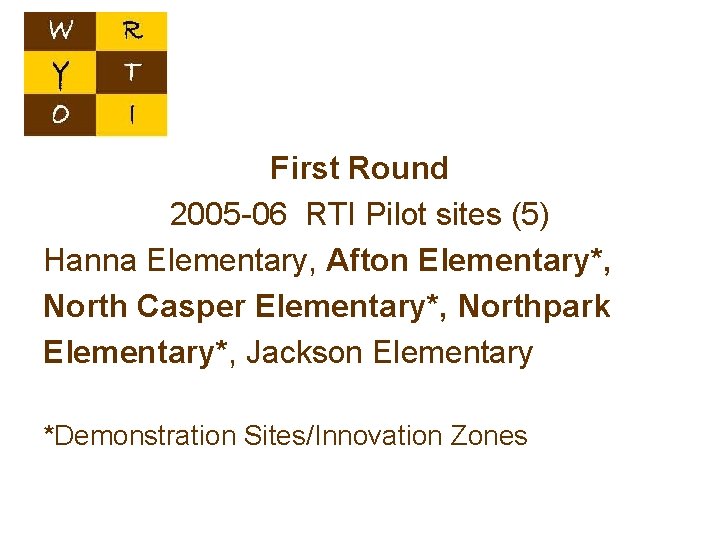 W R
Y T
O I

First Round

2005-06 RTI Pilot sites (5)

Hanna Elementary, Afton Elementary*, North Casper Elementary*, Northpark Elementary*, Jackson Elementary

*Demonstration Sites/Innovation Zones